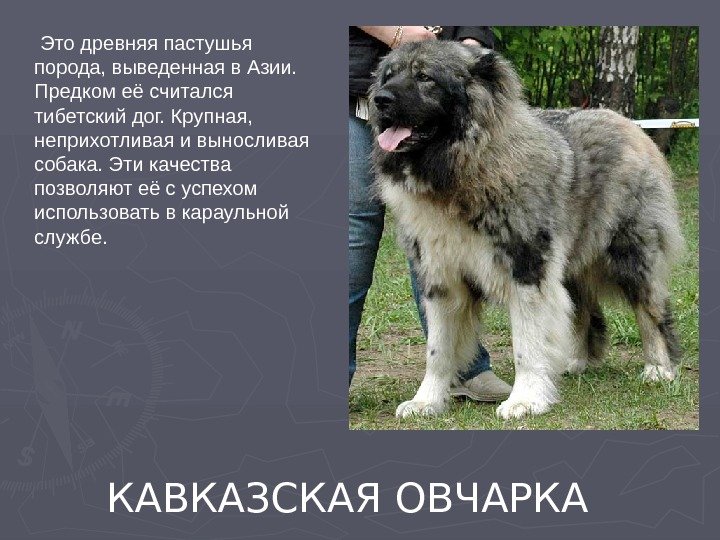 Это древняя пастушья порода, выведенная в Азии. Предком её считался тибетский дог. Крупная, неприхотливая и выносливая собака. Эти качества позволяют её с успехом использовать в караульной службе.

КАВКАЗСКАЯ ОВЧАРКА